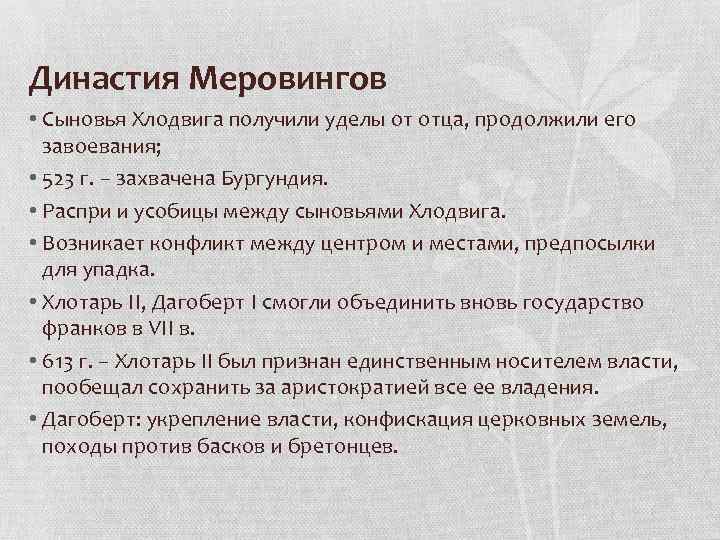 Династия Меровингов

• Сыновья Хлодвига получили уделы от отца, продолжили его завоевания;
• 523 г. – захвачена Бургундия.
• Распри и усобицы между сыновьями Хлодвига.
• Возникает конфликт между центром и местами, предпосылки для упадка.
• Хлотарь II, Дагоберт I смогли объединить вновь государство франков в VII в.
• 613 г. – Хлотарь II был признан единственным носителем власти, пообещал сохранить за аристократией все ее владения.
• Дагоберт: укрепление власти, конфискация церковных земель, походы против басков и бретонцев.